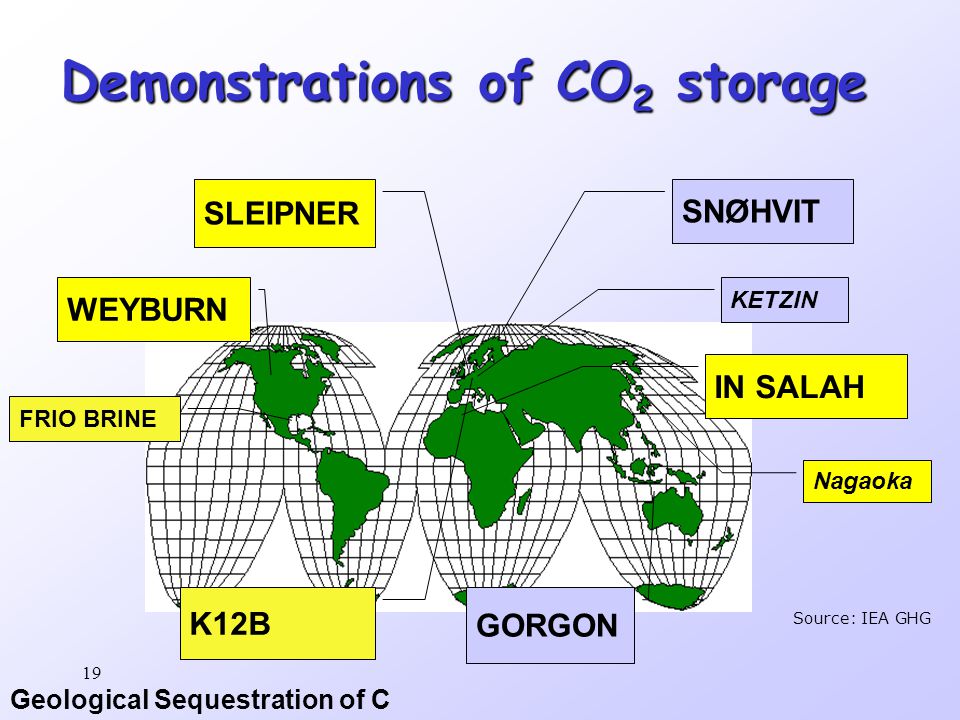 Demonstrations of $CO_2$ storage

SLEIPNER

SNØHVIT

WEYBURN

KETZIN

IN SALAH

FRIO BRINE

Nagaoka

K12B

GORGON

Source: IEA GHG

19

Geological Sequestration of C